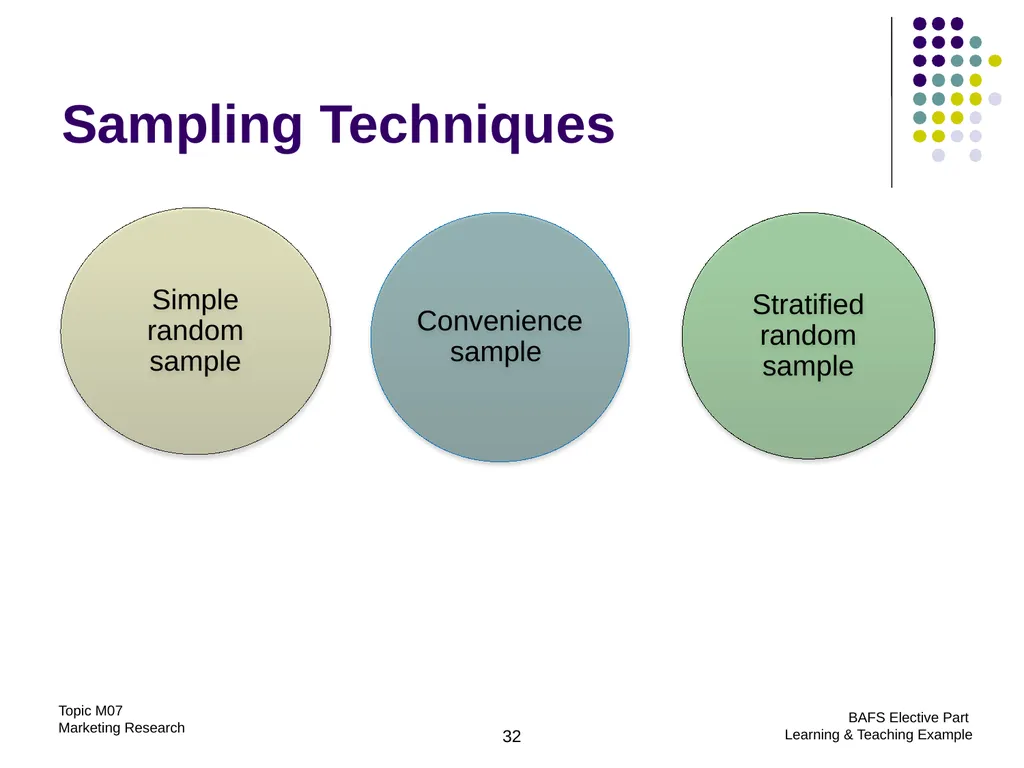 Sampling Techniques

Simple random sample

Convenience sample

Stratified random sample

Topic M07
Marketing Research

32

BAFS Elective Part
Learning & Teaching Example